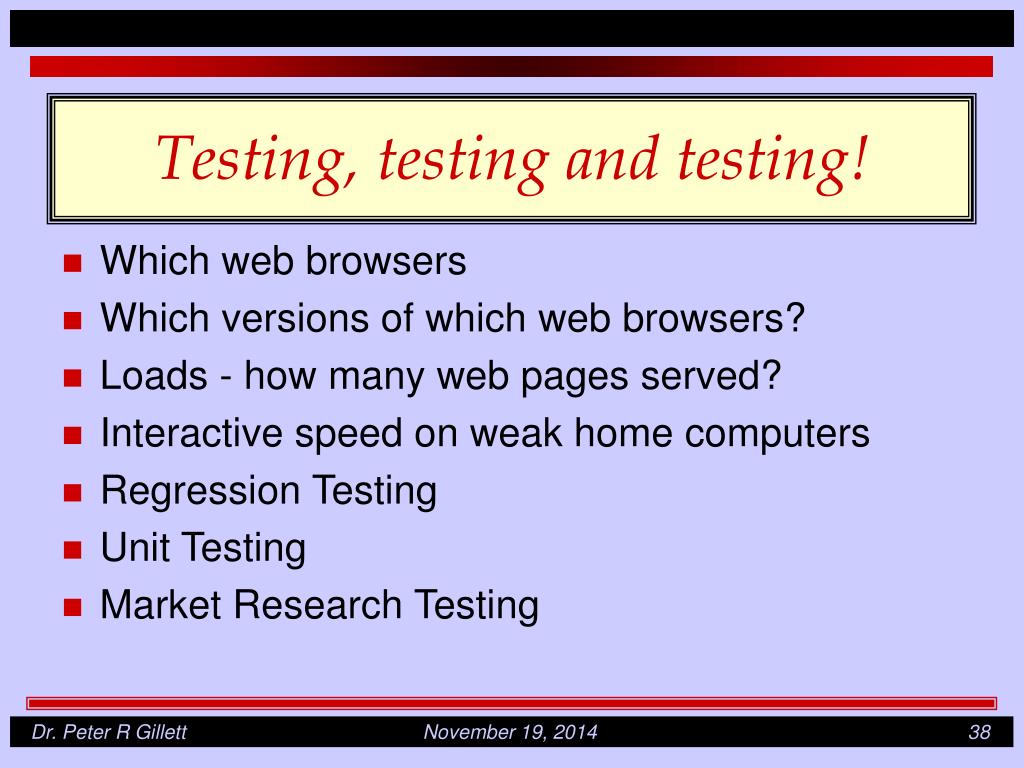 Testing, testing and testing!

- Which web browsers
- Which versions of which web browsers?
- Loads - how many web pages served?
- Interactive speed on weak home computers
- Regression Testing
- Unit Testing
- Market Research Testing

Dr. Peter R Gillett November 19, 2014 38